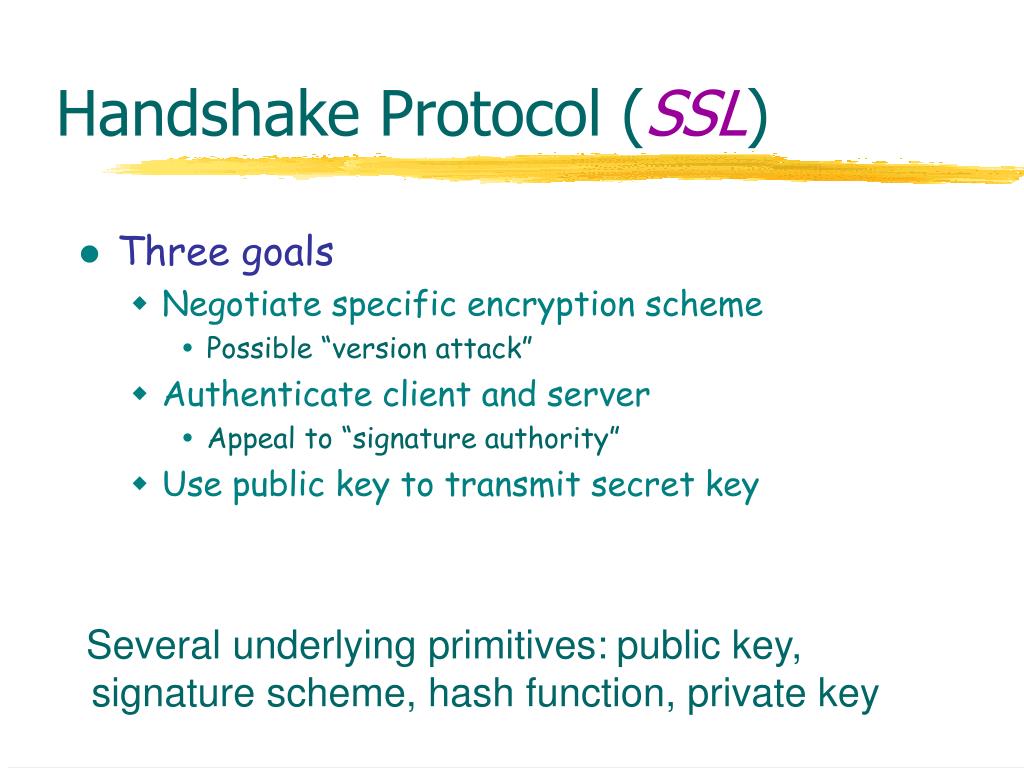 Handshake Protocol (SSL)

Three goals

Negotiate specific encryption scheme

Possible “version attack”

Authenticate client and server

Appeal to “signature authority”

Use public key to transmit secret key

Several underlying primitives: public key, signature scheme, hash function, private key